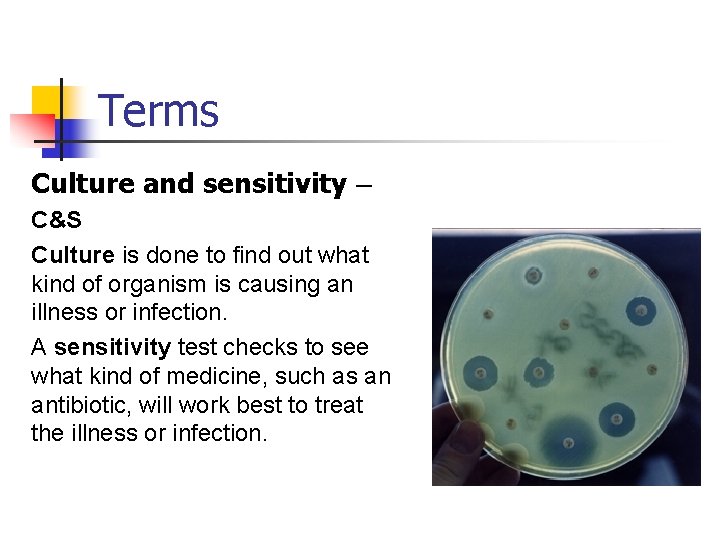 Terms

Culture and sensitivity – C&S

Culture is done to find out what kind of organism is causing an illness or infection.

A sensitivity test checks to see what kind of medicine, such as an antibiotic, will work best to treat the illness or infection.